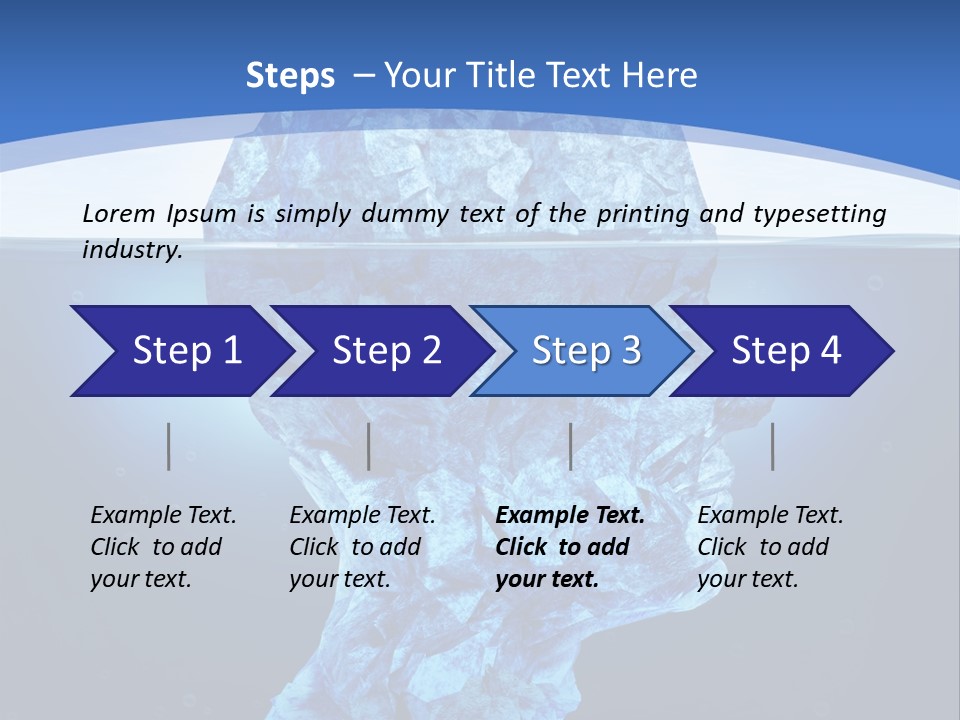 Steps – Your Title Text Here

Lorem Ipsum is simply dummy text of the printing and typesetting industry.

Step 1

Step 2

Step 3

Step 4

Example Text. Click to add your text.

Example Text. Click to add your text.

Example Text. Click to add your text.

Example Text. Click to add your text.